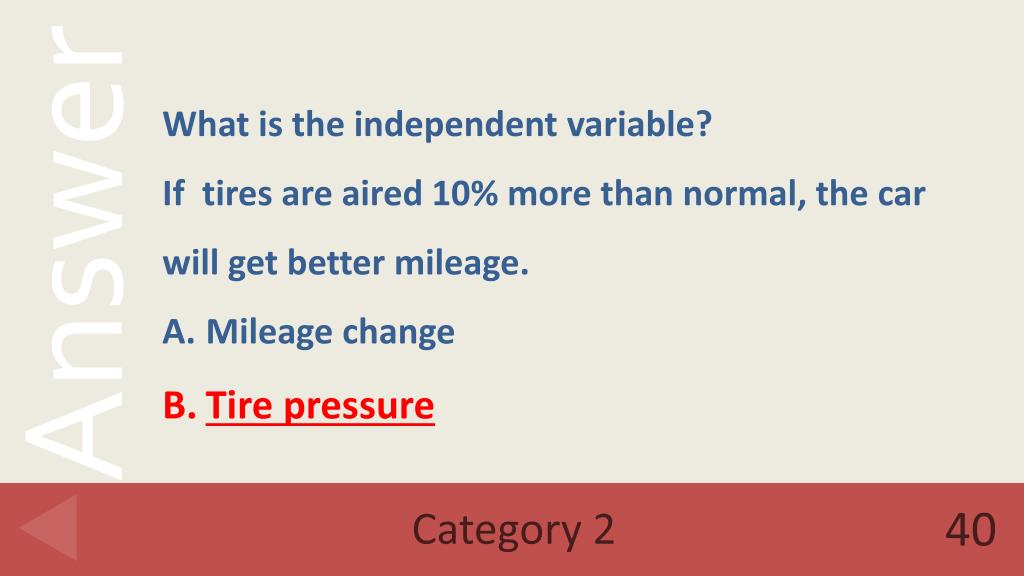 Answer

What is the independent variable?

If tires are aired 10% more than normal, the car will get better mileage.

A. Mileage change

B. Tire pressure

Category 2

40